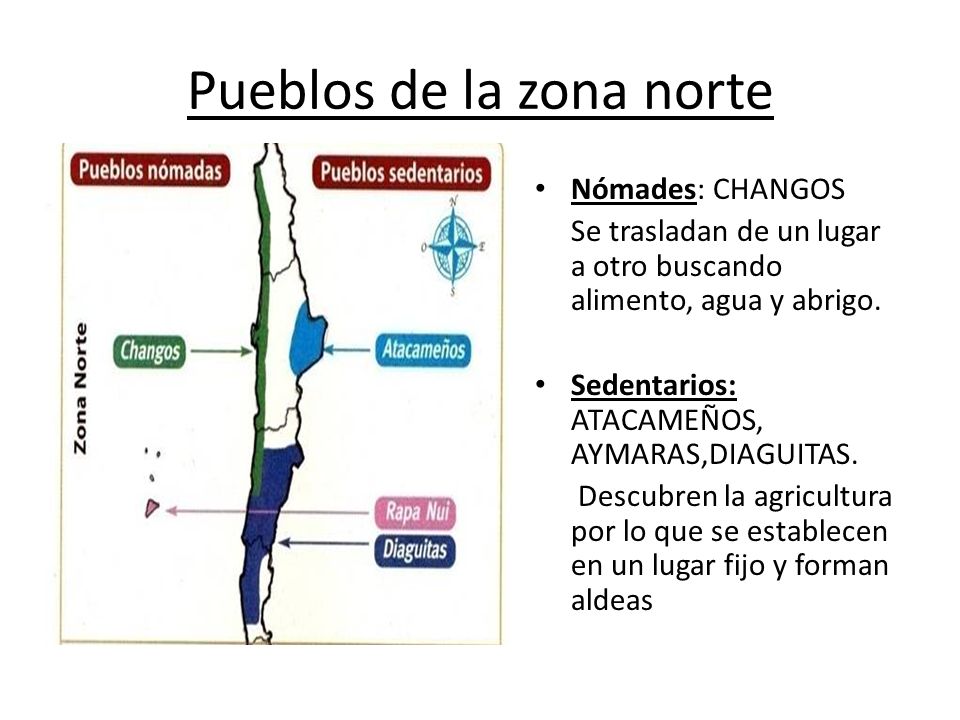 Pueblos de la zona norte

Pueblos nómadas

Pueblos sedentarios

N
O
E
S

Zona Norte

Changos

Atacameños

Rapa Nui

Diaguitas

• Nómades: CHANGOS
Se trasladan de un lugar a otro buscando alimento, agua y abrigo.

• Sedentarios: ATACAMEÑOS, AYMARAS,DIAGUITAS.
Descubren la agricultura por lo que se establecen en un lugar fijo y forman aldeas